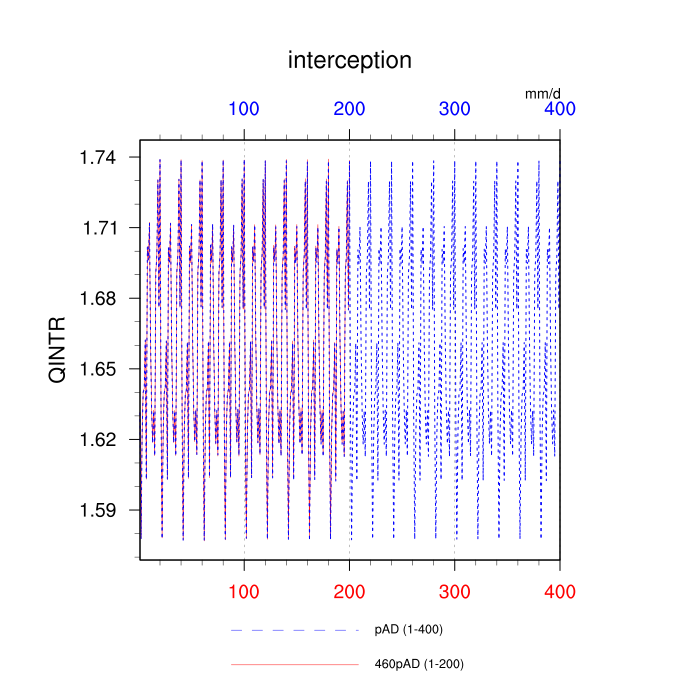 interception

mm/d

100 200 300 400

1.74
1.71
1.68
1.65
1.62
1.59

QINTR

100 200 300 400

pAD (1-400)

460pAD (1-200)